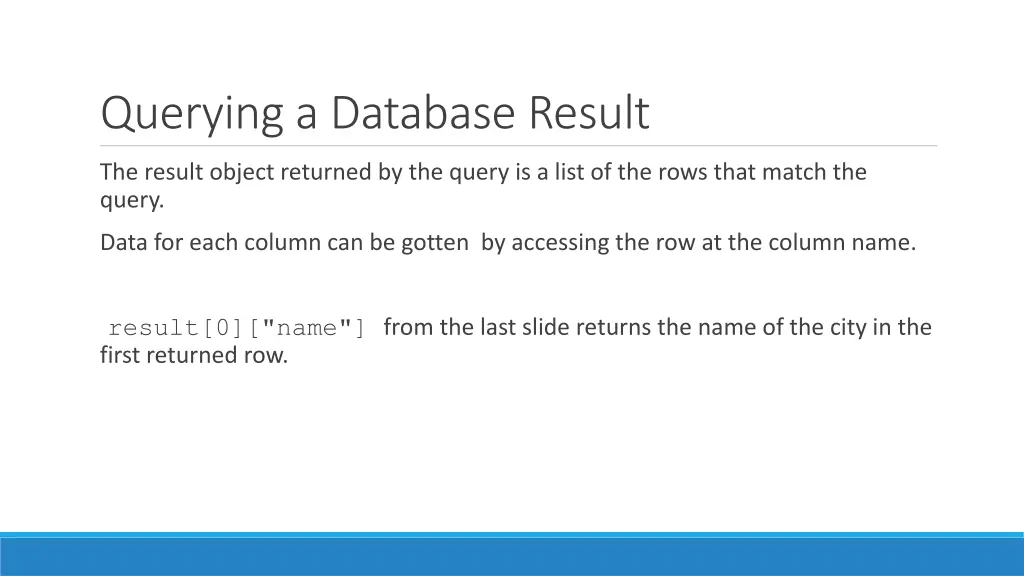 Querying a Database Result

The result object returned by the query is a list of the rows that match the query.

Data for each column can be gotten by accessing the row at the column name.

result[0]["name"] from the last slide returns the name of the city in the first returned row.